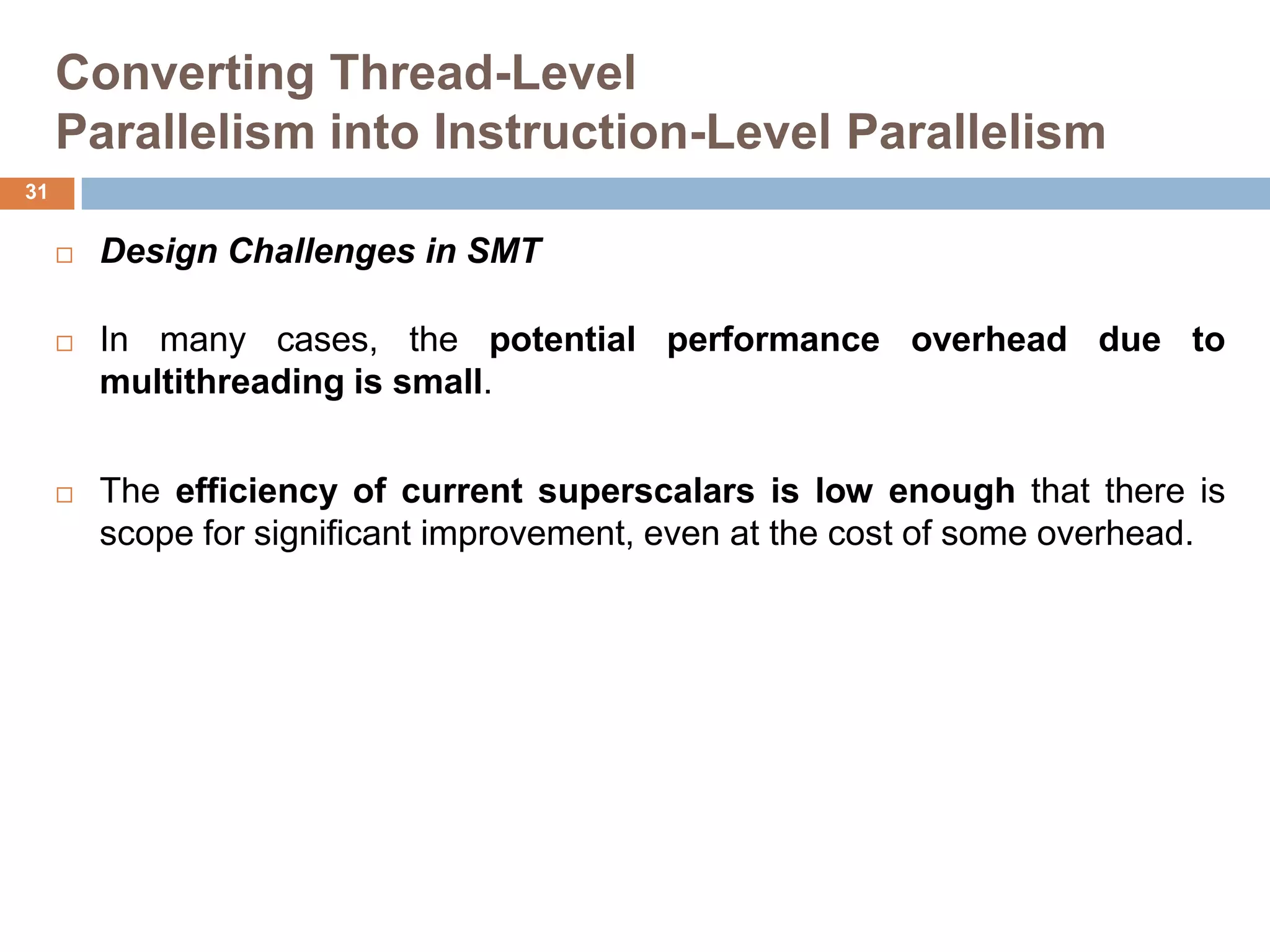 Converting Thread-Level Parallelism into Instruction-Level Parallelism

31

□ Design Challenges in SMT

□ In many cases, the potential performance overhead due to multithreading is small.

□ The efficiency of current superscalars is low enough that there is scope for significant improvement, even at the cost of some overhead.